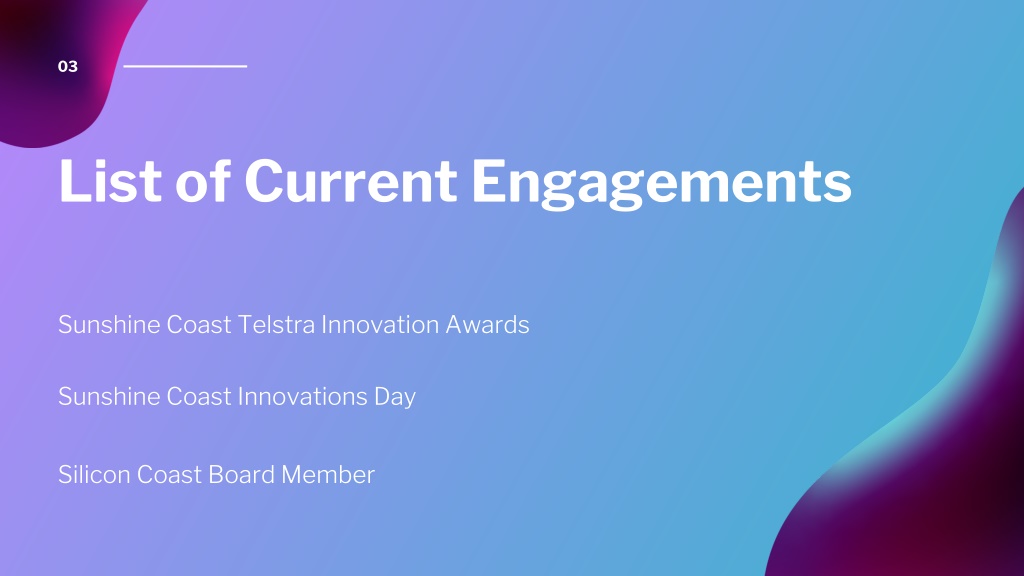 03

List of Current Engagements

Sunshine Coast Telstra Innovation Awards

Sunshine Coast Innovations Day

Silicon Coast Board Member